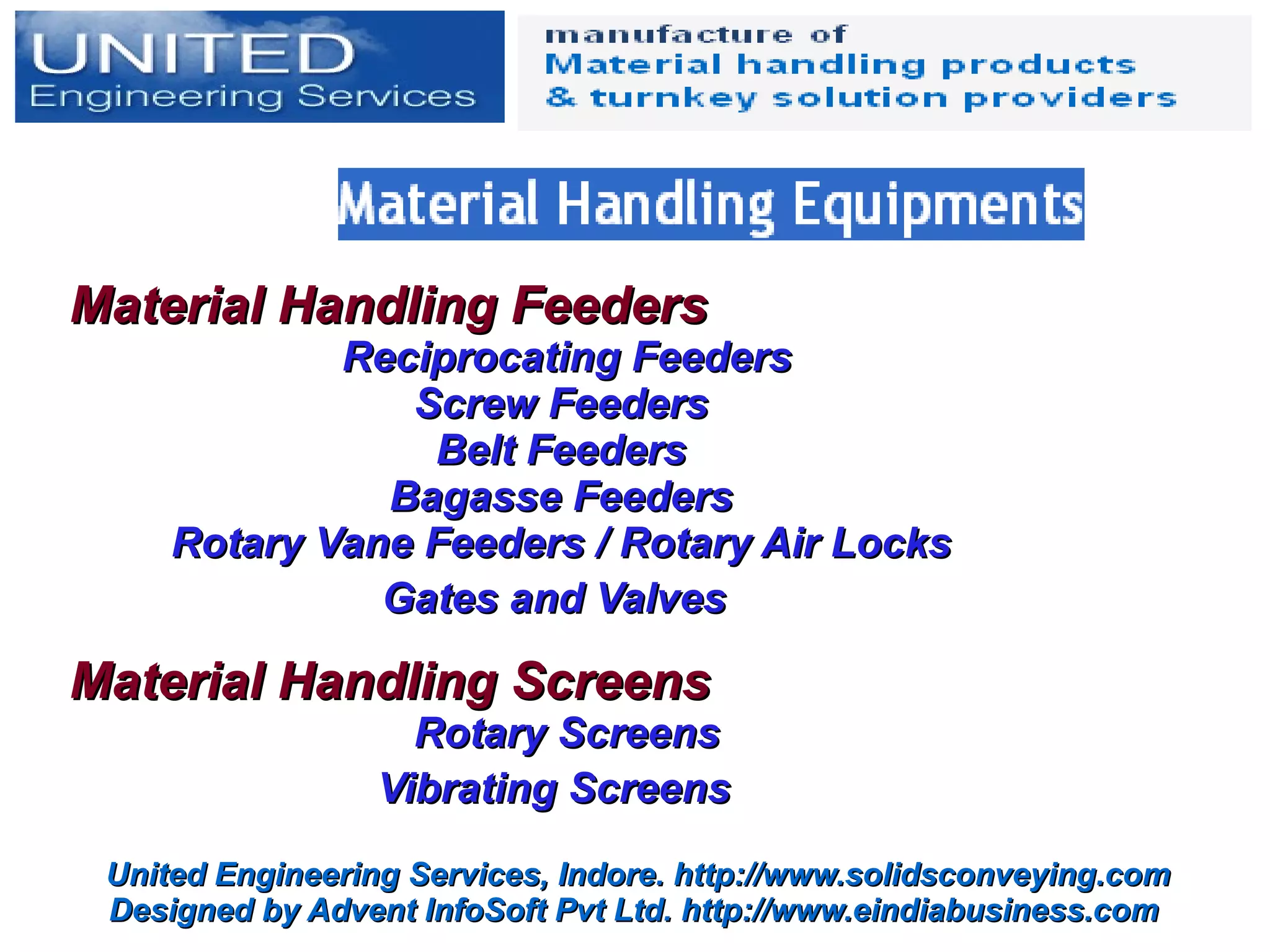 UNITED
Engineering Services

manufacture of
Material handling products
& turnkey solution providers

Material Handling Equipments

Material Handling Feeders

Reciprocating Feeders
Screw Feeders
Belt Feeders
Bagasse Feeders
Rotary Vane Feeders / Rotary Air Locks
Gates and Valves

Material Handling Screens

Rotary Screens
Vibrating Screens

United Engineering Services, Indore. http://www.solidsconveying.com
Designed by Advent InfoSoft Pvt Ltd. http://www.eindiabusiness.com